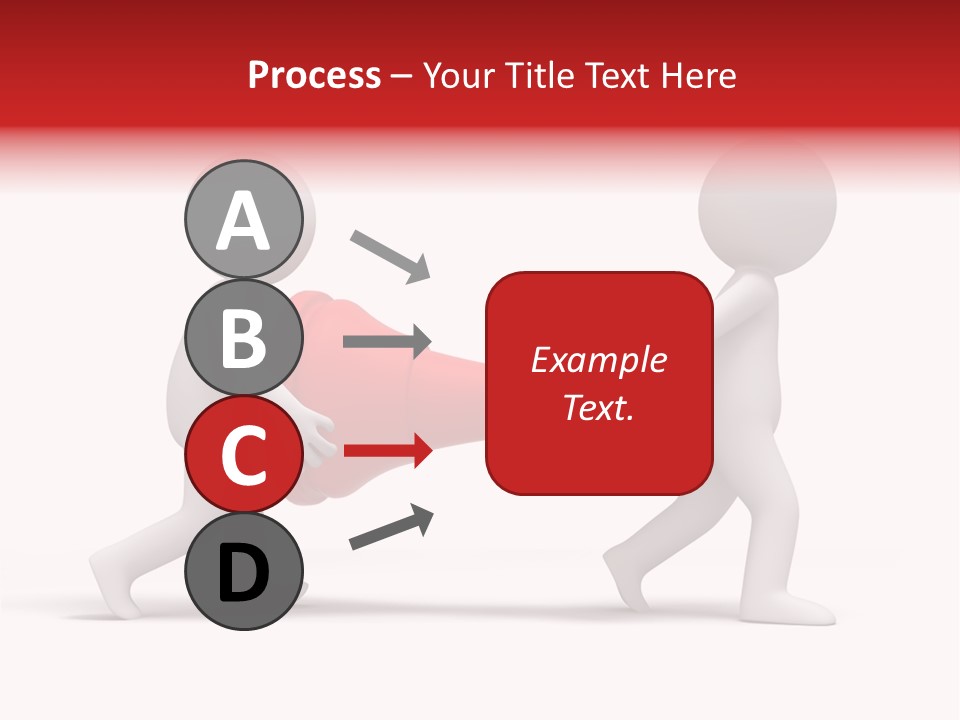 Process – Your Title Text Here

A

B

C

D

Example Text.